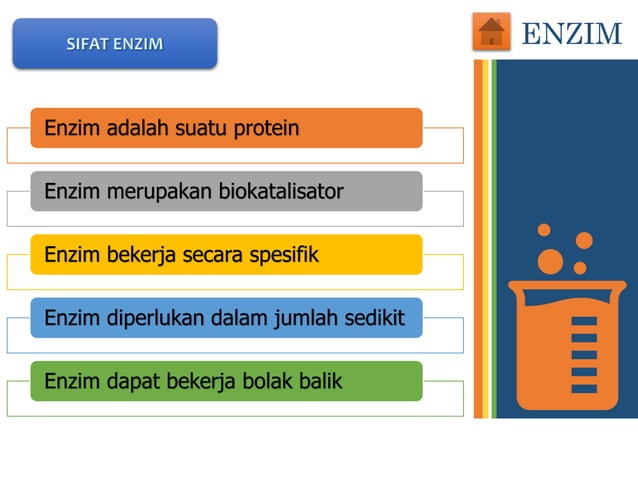 SIFAT ENZIM

ENZIM

Enzim adalah suatu protein

Enzim merupakan biokatalisator

Enzim bekerja secara spesifik

Enzim diperlukan dalam jumlah sedikit

Enzim dapat bekerja bolak balik